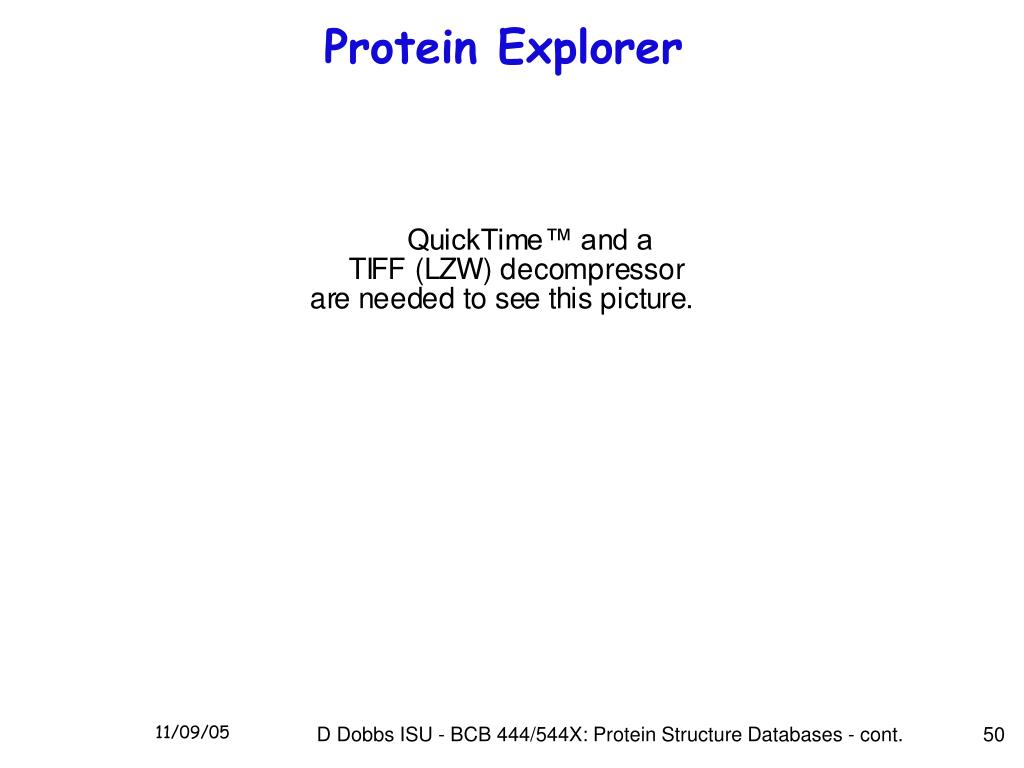 Protein Explorer

QuickTime™ and a
TIFF (LZW) decompressor
are needed to see this picture.

11/09/05

D Dobbs ISU - BCB 444/544X: Protein Structure Databases - cont.

50